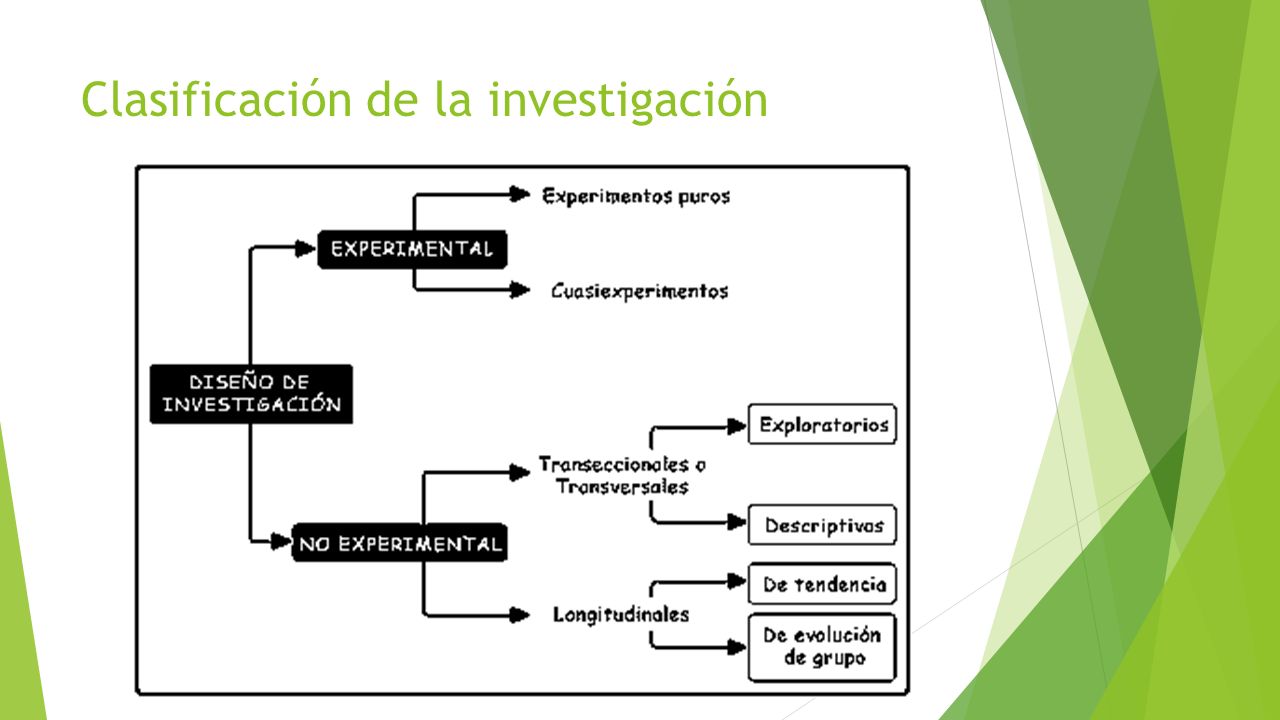 Clasificación de la investigación

DISEÑO DE INVESTIGACIÓN

EXPERIMENTAL

Experimentos puros

Cuasiexperimentos

NO EXPERIMENTAL

Transeccionales o Transversales

Exploratorios

Descriptivos

Longitudinales

De tendencia

De evolución de grupo